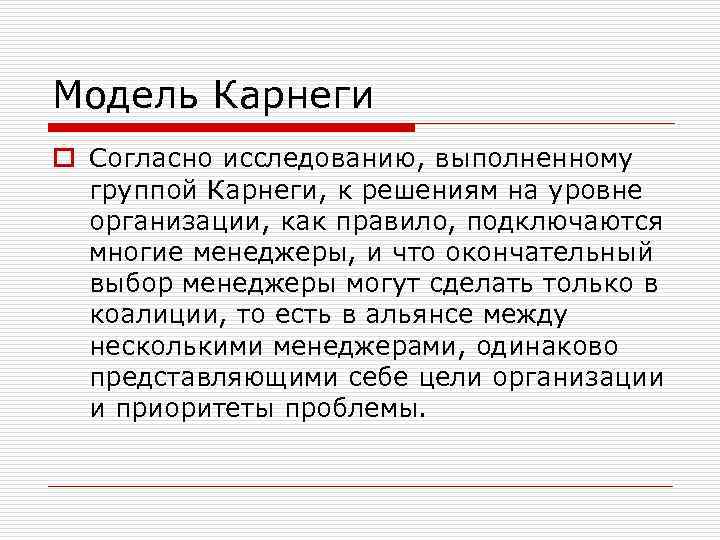 Модель Карнеги

Согласно исследованию, выполненному группой Карнеги, к решениям на уровне организации, как правило, подключаются многие менеджеры, и что окончательный выбор менеджеры могут сделать только в коалиции, то есть в альянсе между несколькими менеджерами, одинаково представляющими себе цели организации и приоритеты проблемы.